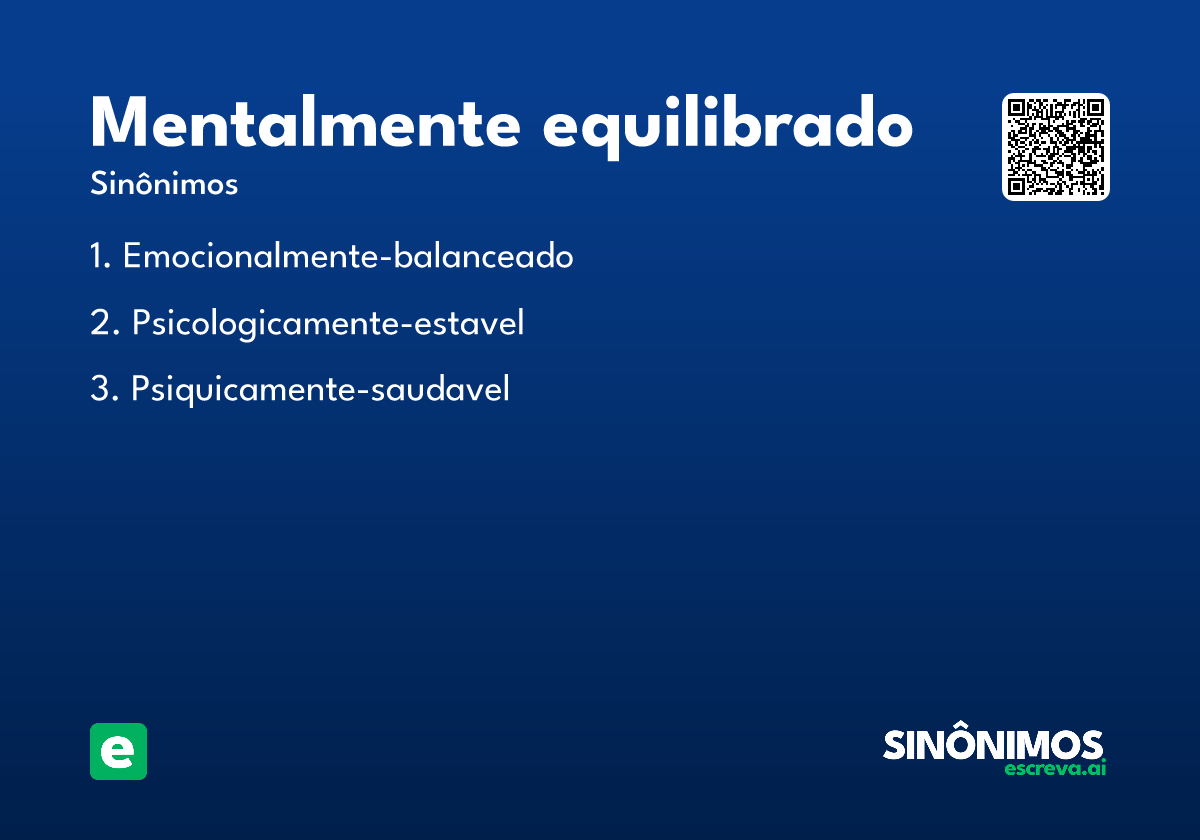 Mentalmente equilibrado

Sinônimos

1. Emocionalmente-balanceado

2. Psicologicamente-estavel

3. Psiquicamente-saudavel

e

SINÔNIMOS
escreva.ai